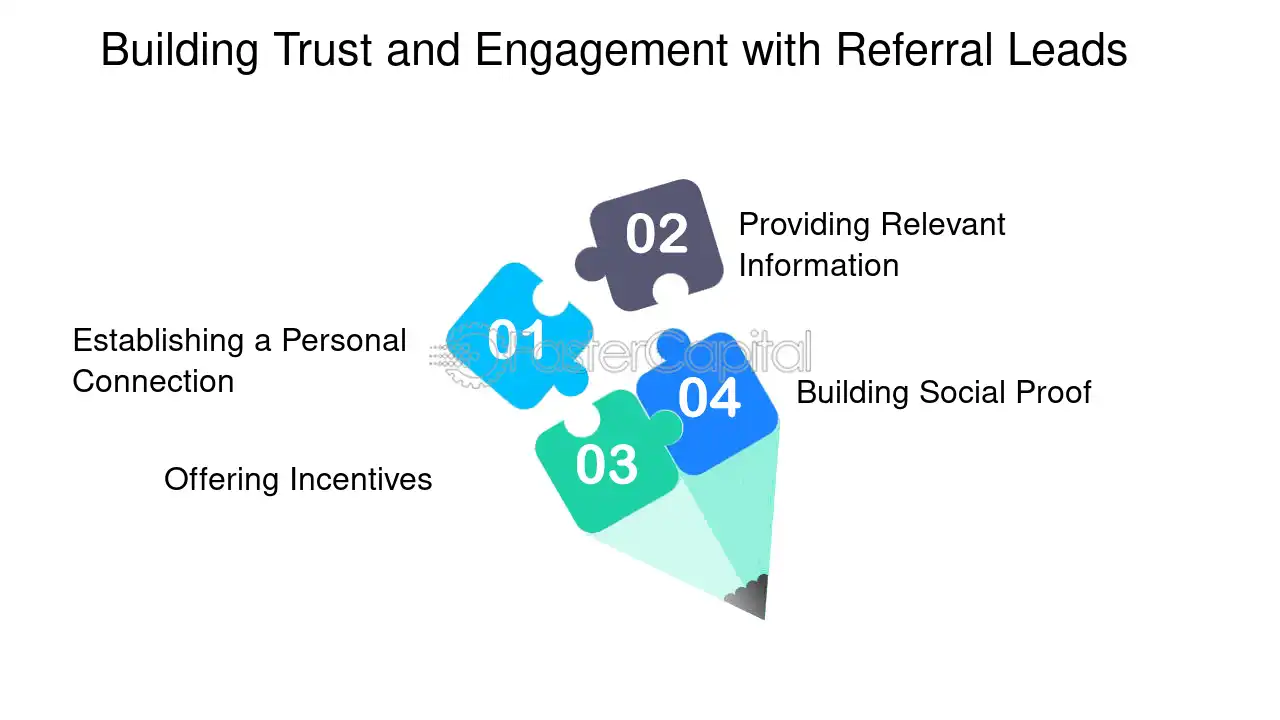 Building Trust and Engagement with Referral Leads

02
Providing Relevant Information

01
Establishing a Personal Connection

04
Building Social Proof

03
Offering Incentives

FasterCapital